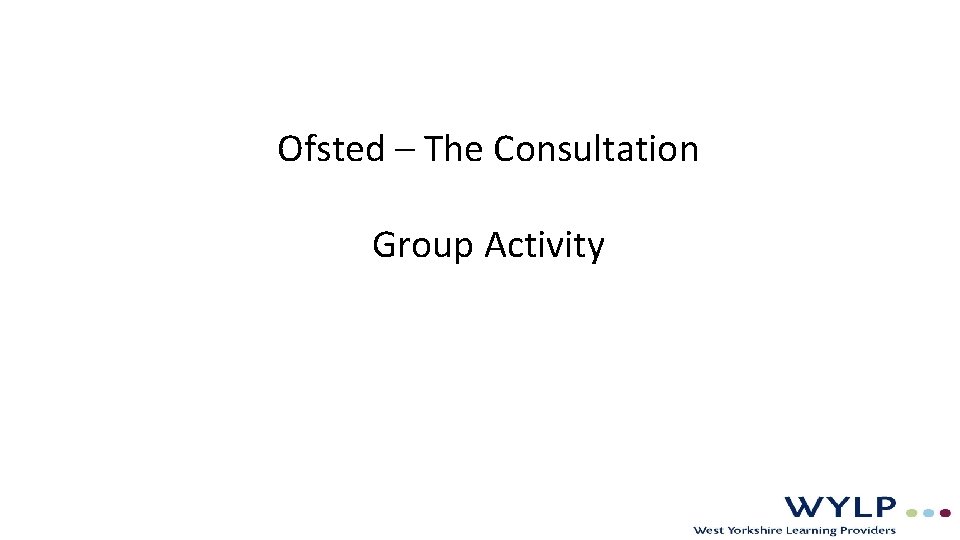 Ofsted – The Consultation

Group Activity

WYLP
West Yorkshire Learning Providers